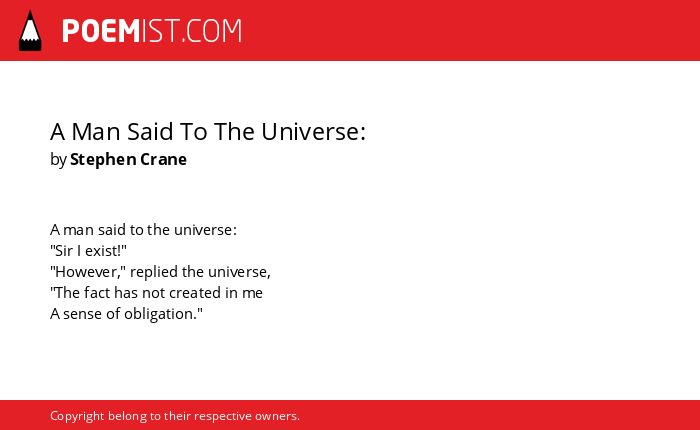 POEMIST.COM

A Man Said To The Universe:
by Stephen Crane

A man said to the universe:
"Sir I exist!"
"However," replied the universe,
"The fact has not created in me
A sense of obligation."

Copyright belong to their respective owners.